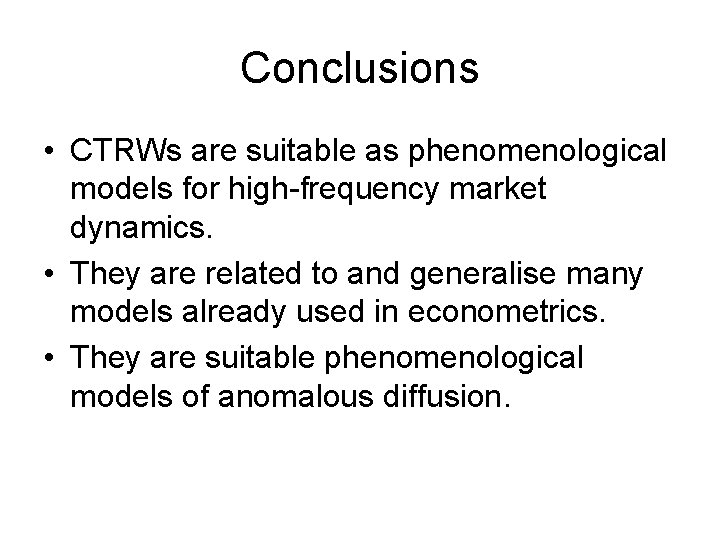 Conclusions

• CTRWs are suitable as phenomenological models for high-frequency market dynamics.

• They are related to and generalise many models already used in econometrics.

• They are suitable phenomenological models of anomalous diffusion.